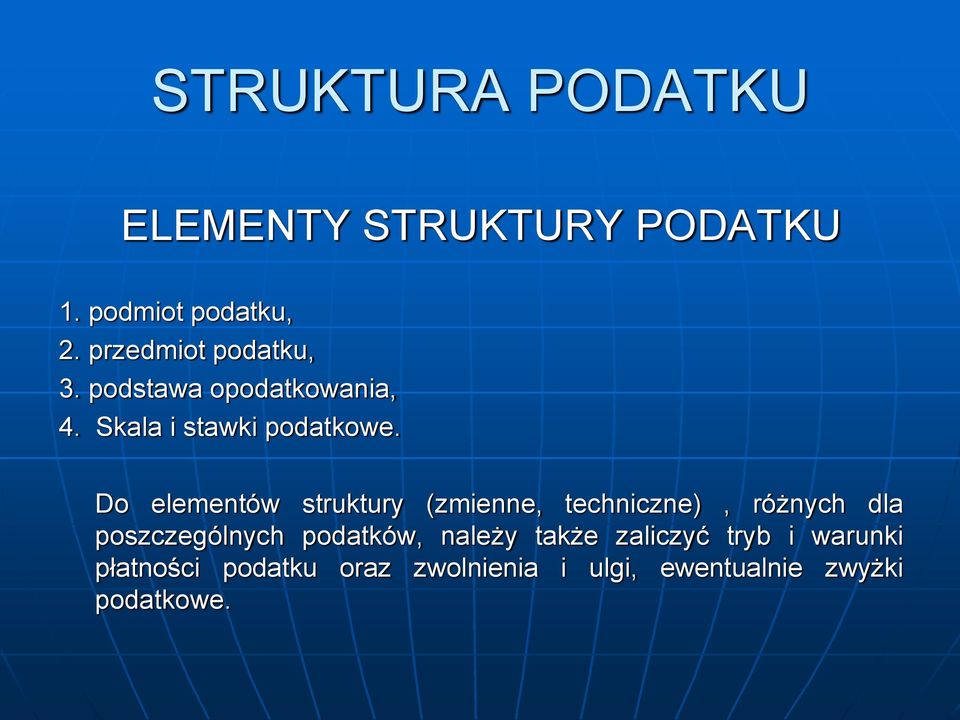 STRUKTURA PODATKU

ELEMENTY STRUKTURY PODATKU

1. podmiot podatku,
2. przedmiot podatku,
3. podstawa opodatkowania,
4. Skala i stawki podatkowe.

Do elementów struktury (zmienne, techniczne) , różnych dla poszczególnych podatków, należy także zaliczyć tryb i warunki płatności podatku oraz zwolnienia i ulgi, ewentualnie zwyżki podatkowe.